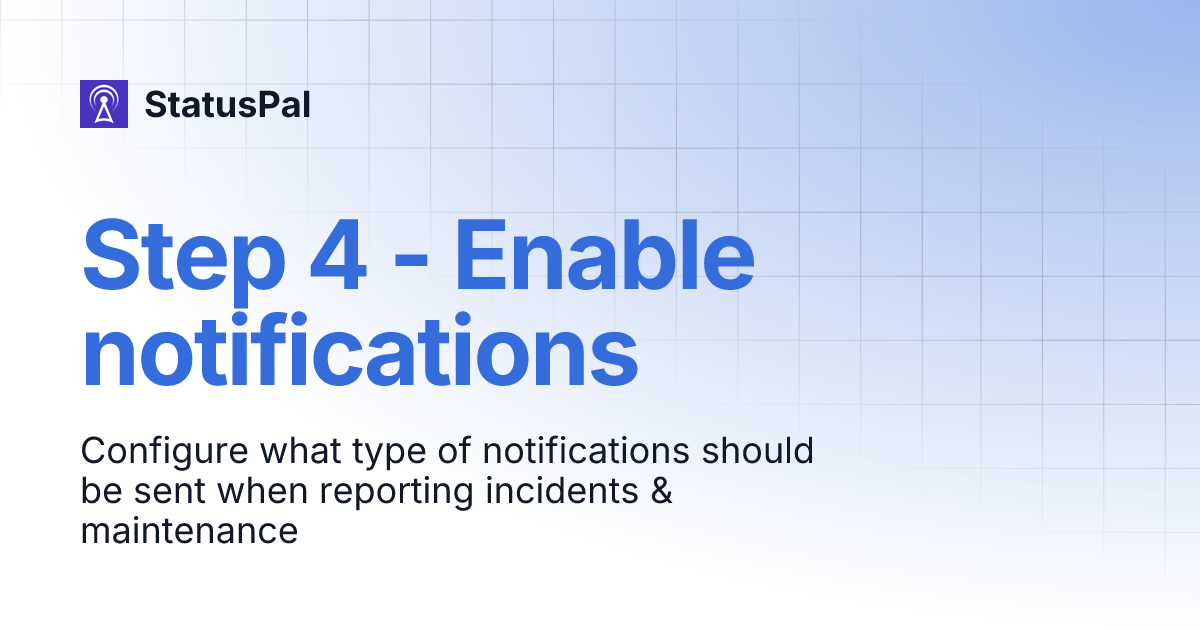 StatusPal

Step 4 - Enable notifications

Configure what type of notifications should be sent when reporting incidents & maintenance